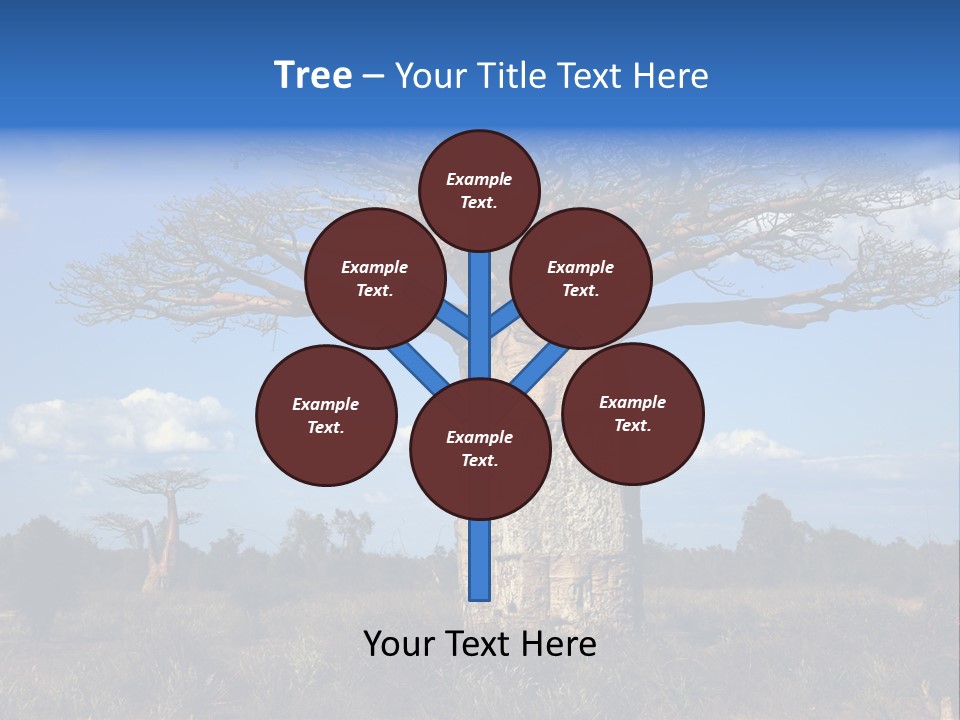 Tree – Your Title Text Here

Example Text.

Example Text.

Example Text.

Example Text.

Example Text.

Example Text.

Your Text Here